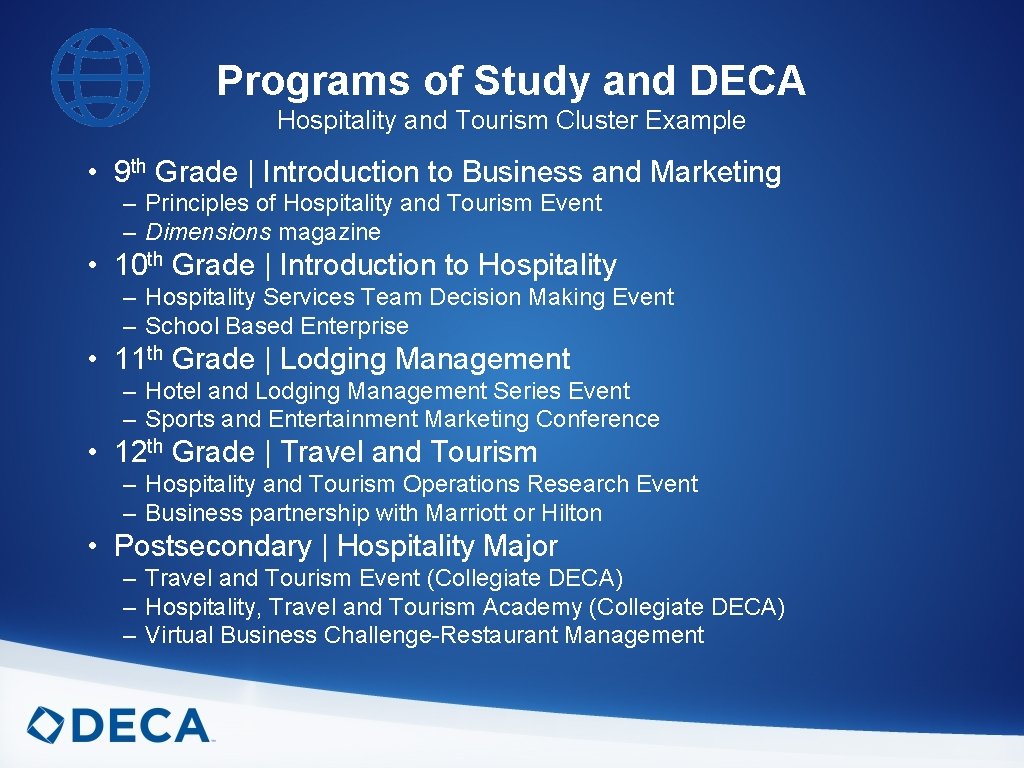 Programs of Study and DECA
Hospitality and Tourism Cluster Example

• 9th Grade | Introduction to Business and Marketing
– Principles of Hospitality and Tourism Event
– Dimensions magazine

• 10th Grade | Introduction to Hospitality
– Hospitality Services Team Decision Making Event
– School Based Enterprise

• 11th Grade | Lodging Management
– Hotel and Lodging Management Series Event
– Sports and Entertainment Marketing Conference

• 12th Grade | Travel and Tourism
– Hospitality and Tourism Operations Research Event
– Business partnership with Marriott or Hilton

• Postsecondary | Hospitality Major
– Travel and Tourism Event (Collegiate DECA)
– Hospitality, Travel and Tourism Academy (Collegiate DECA)
– Virtual Business Challenge-Restaurant Management

DECA